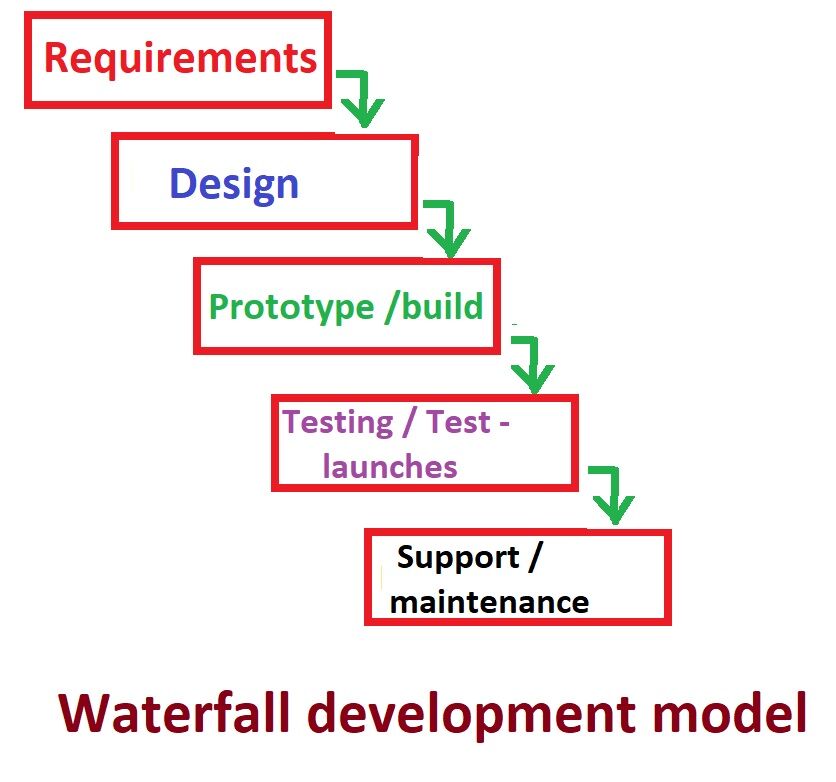 Requirements

Design

Prototype /build

Testing / Test - launches

Support / maintenance

Waterfall development model